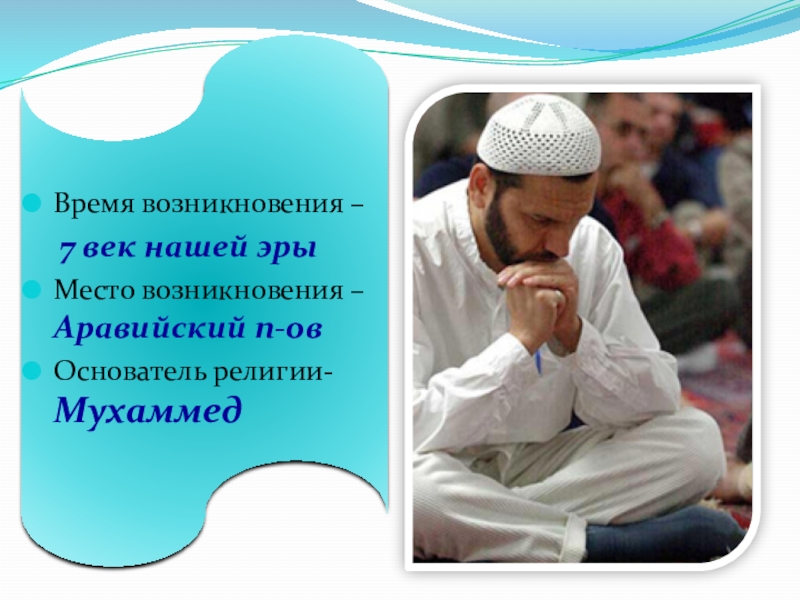 Время возникновения –
7 век нашей эры
Место возникновения –
Аравийский п-ов
Основатель религии-
Мухаммед